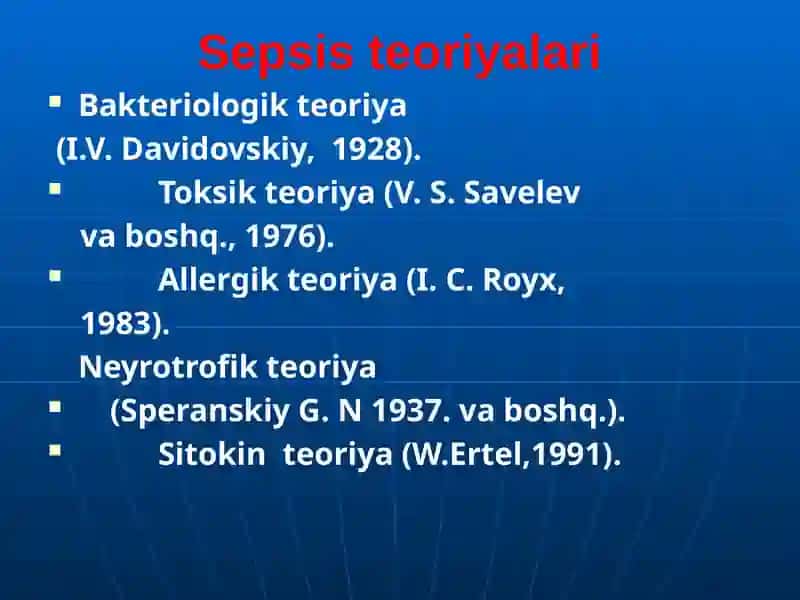 Sepsis teoriyalari

▪ Bakteriologik teoriya (I.V. Davidovskiy, 1928).

▪ Toksik teoriya (V. S. Savelev va boshq., 1976).

▪ Allergik teoriya (I. C. Royx, 1983).

Neyrotrofik teoriya

▪ (Speranskiy G. N 1937. va boshq.).

▪ Sitokin teoriya (W.Ertel,1991).